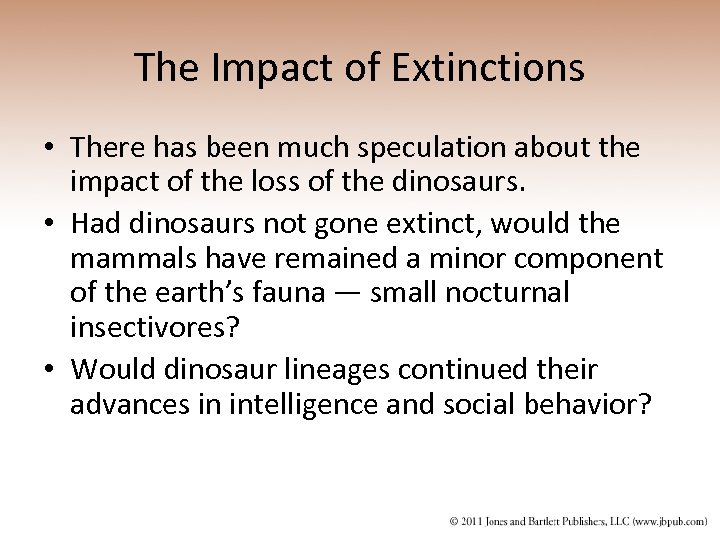 The Impact of Extinctions

• There has been much speculation about the impact of the loss of the dinosaurs.

• Had dinosaurs not gone extinct, would the mammals have remained a minor component of the earth's fauna — small nocturnal insectivores?

• Would dinosaur lineages continued their advances in intelligence and social behavior?

© 2011 Jones and Bartlett Publishers, LLC (www.jbpub.com)